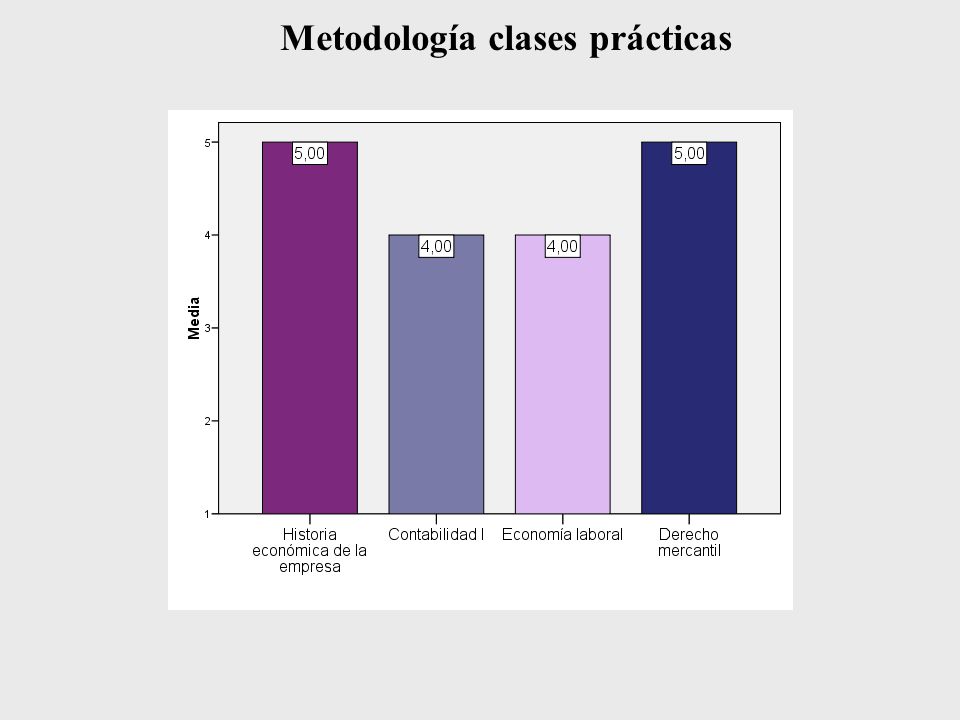 Metodología clases prácticas

Media

5
4
3
2
1

5,00
4,00
4,00
5,00

Historia económica de la empresa
Contabilidad I
Economía laboral
Derecho mercantil